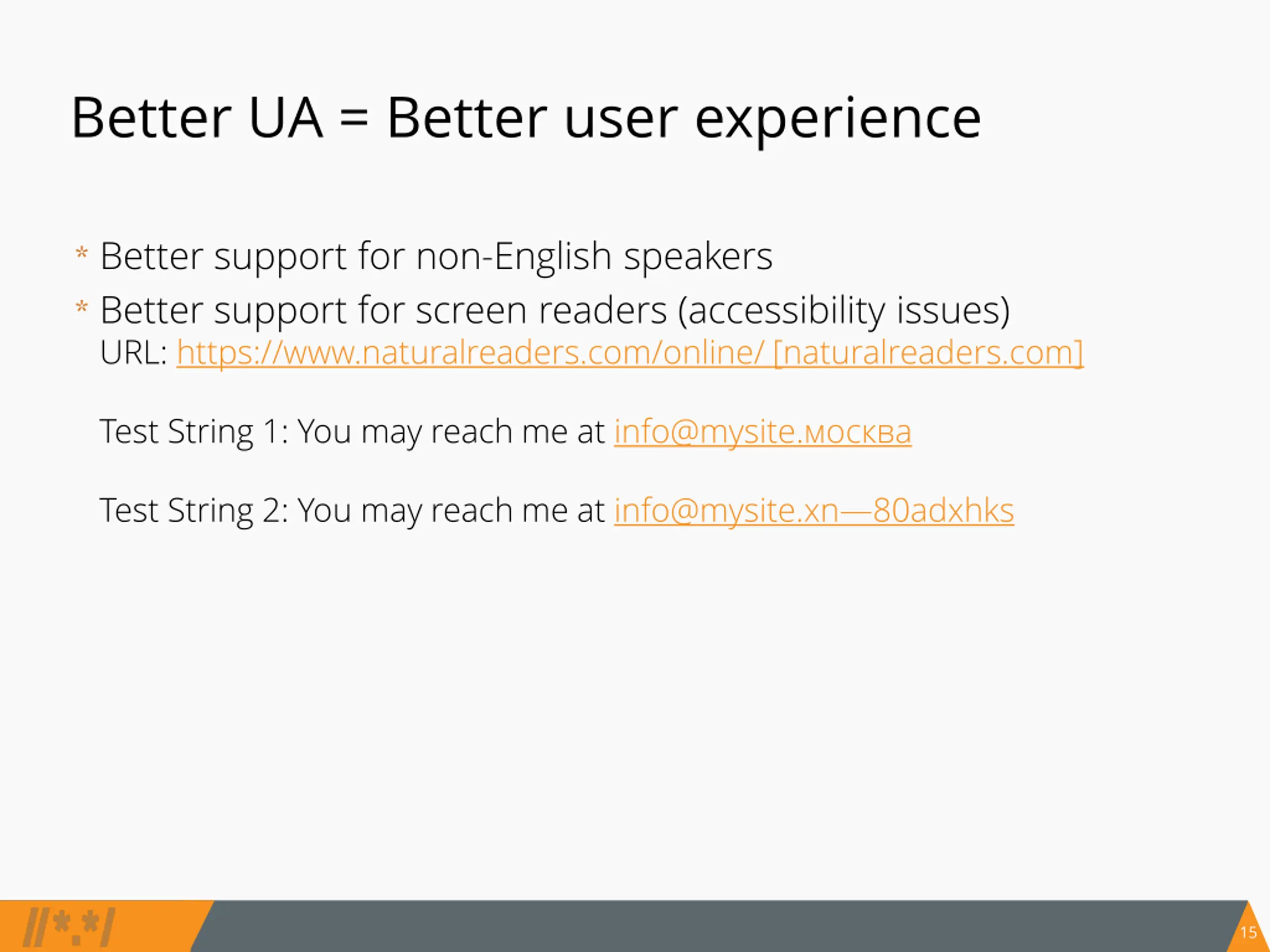 Better UA = Better user experience

* Better support for non-English speakers
* Better support for screen readers (accessibility issues)
URL: https://www.naturalreaders.com/online/ [naturalreaders.com]

Test String 1: You may reach me at info@mysite.москва

Test String 2: You may reach me at info@mysite.xn—80adxhks

//*.*/

15